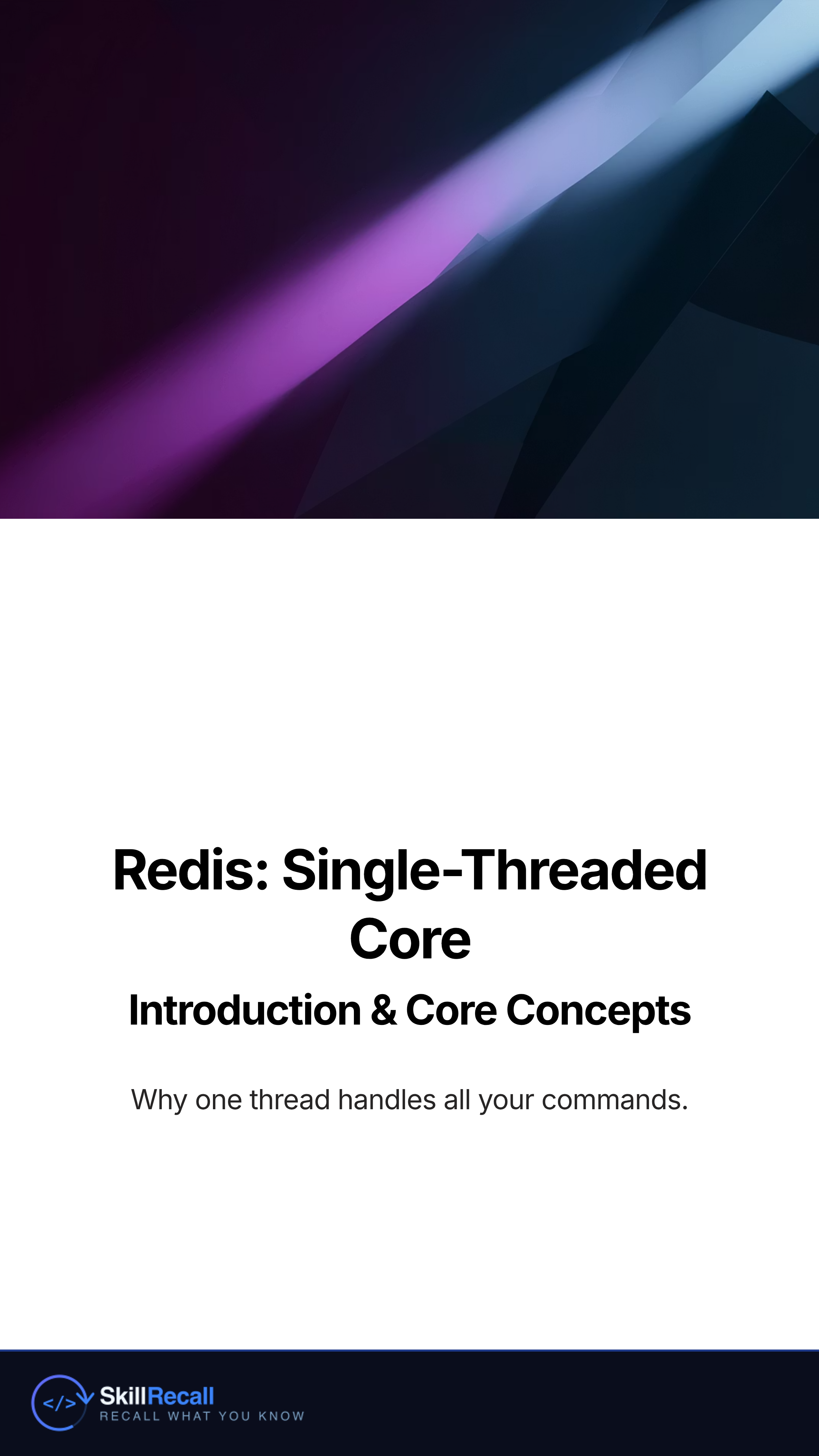 Redis: Single-Threaded Core

Introduction & Core Concepts

Why one thread handles all your commands.

</> SkillRecall
RECALL WHAT YOU KNOW